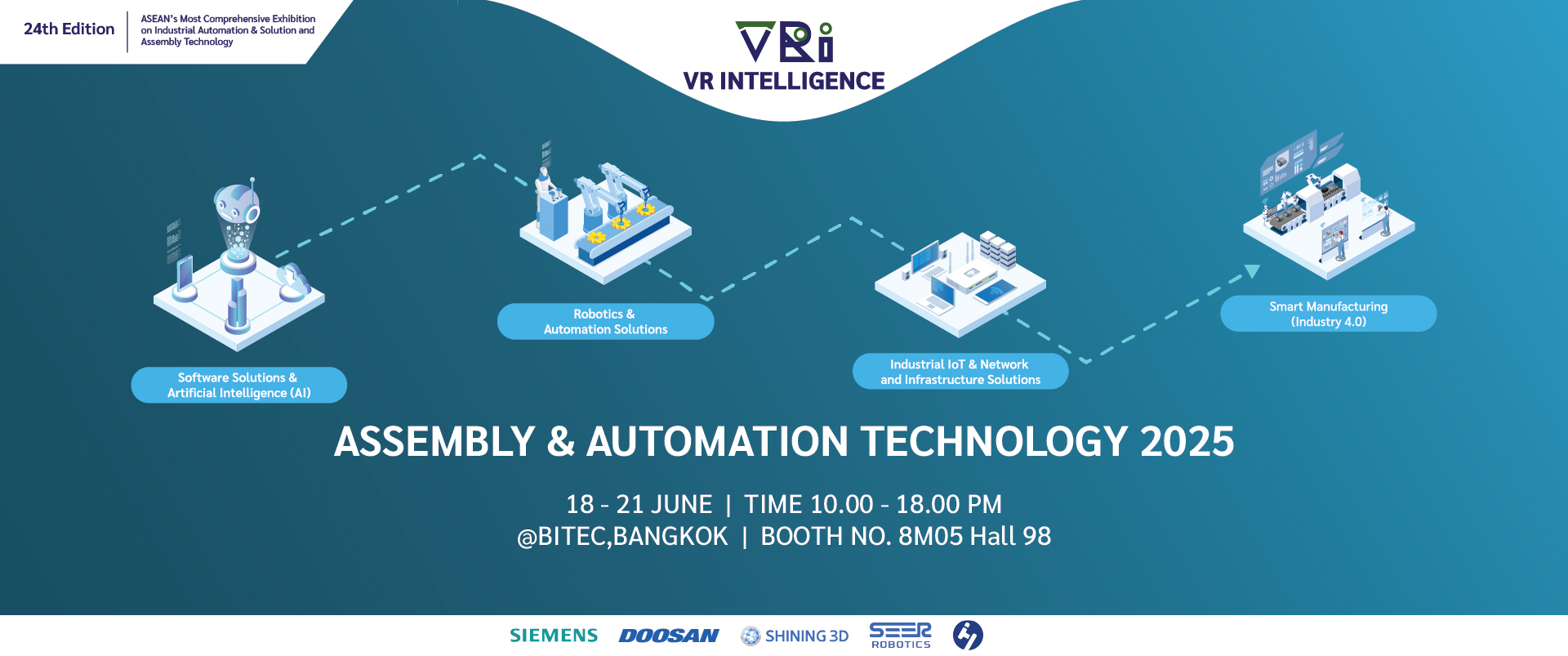 24th Edition

ASEAN's Most Comprehensive Exhibition on Industrial Automation & Solution and Assembly Technology

VRi
VR INTELLIGENCE

Software Solutions & Artificial Intelligence (AI)

Robotics & Automation Solutions

Industrial IoT & Network and Infrastructure Solutions

Smart Manufacturing (Industry 4.0)

ASSEMBLY & AUTOMATION TECHNOLOGY 2025

18 - 21 JUNE | TIME 10.00 - 18.00 PM
@BITEC,BANGKOK | BOOTH NO. 8M05 Hall 98

SIEMENS DOOSAN SHINING 3D SEER ROBOTICS